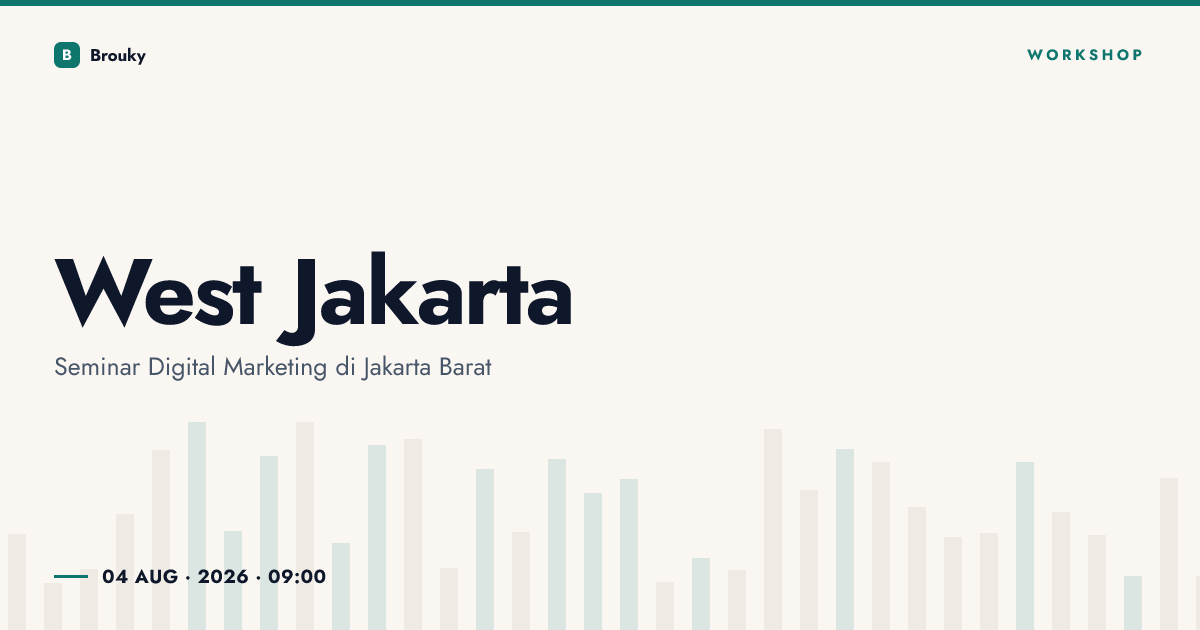 B Brouky

WORKSHOP

West Jakarta

Seminar Digital Marketing di Jakarta Barat

04 AUG · 2026 · 09:00